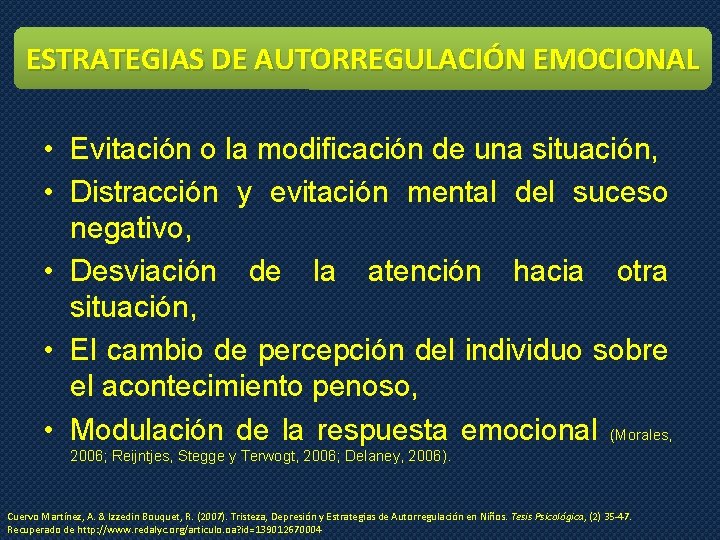 ESTRATEGIAS DE AUTORREGULACIÓN EMOCIONAL

• Evitación o la modificación de una situación,
• Distracción y evitación mental del suceso negativo,
• Desviación de la atención hacia otra situación,
• El cambio de percepción del individuo sobre el acontecimiento penoso,
• Modulación de la respuesta emocional (Morales, 2006; Reijntjes, Stegge y Terwogt, 2006; Delaney, 2006).

Cuervo Martínez, A. & Izzedin Bouquet, R. (2007). Tristeza, Depresión y Estrategias de Autorregulación en Niños. Tesis Psicológica, (2) 35-47. Recuperado de http://www.redalyc.org/articulo.oa?id=139012670004